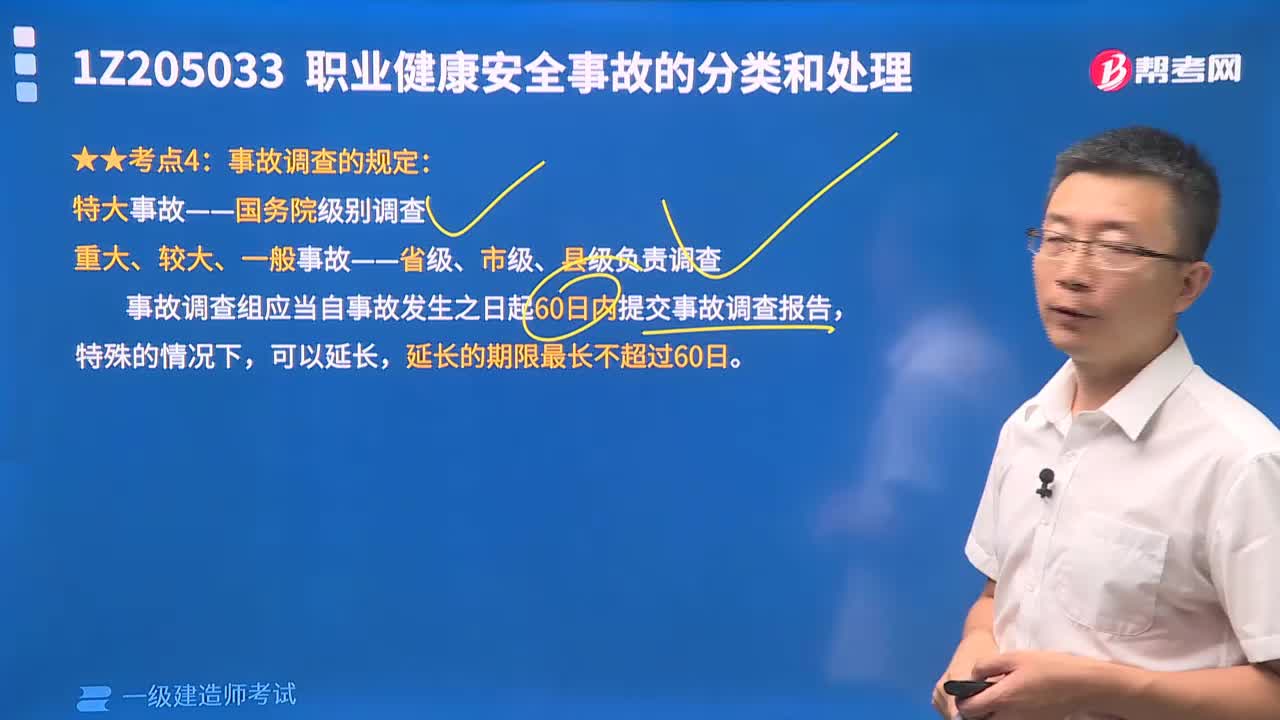 1Z205033 职业健康安全事故的分类和处理

帮考网

★★考点4：事故调查的规定：

特大事故——国务院级别调查

重大、较大、一般事故——省级、市级、县级负责调查

事故调查组应当自事故发生之日起60日内提交事故调查报告，特殊的情况下，可以延长，延长的期限最长不超过60日。

一级建造师考试